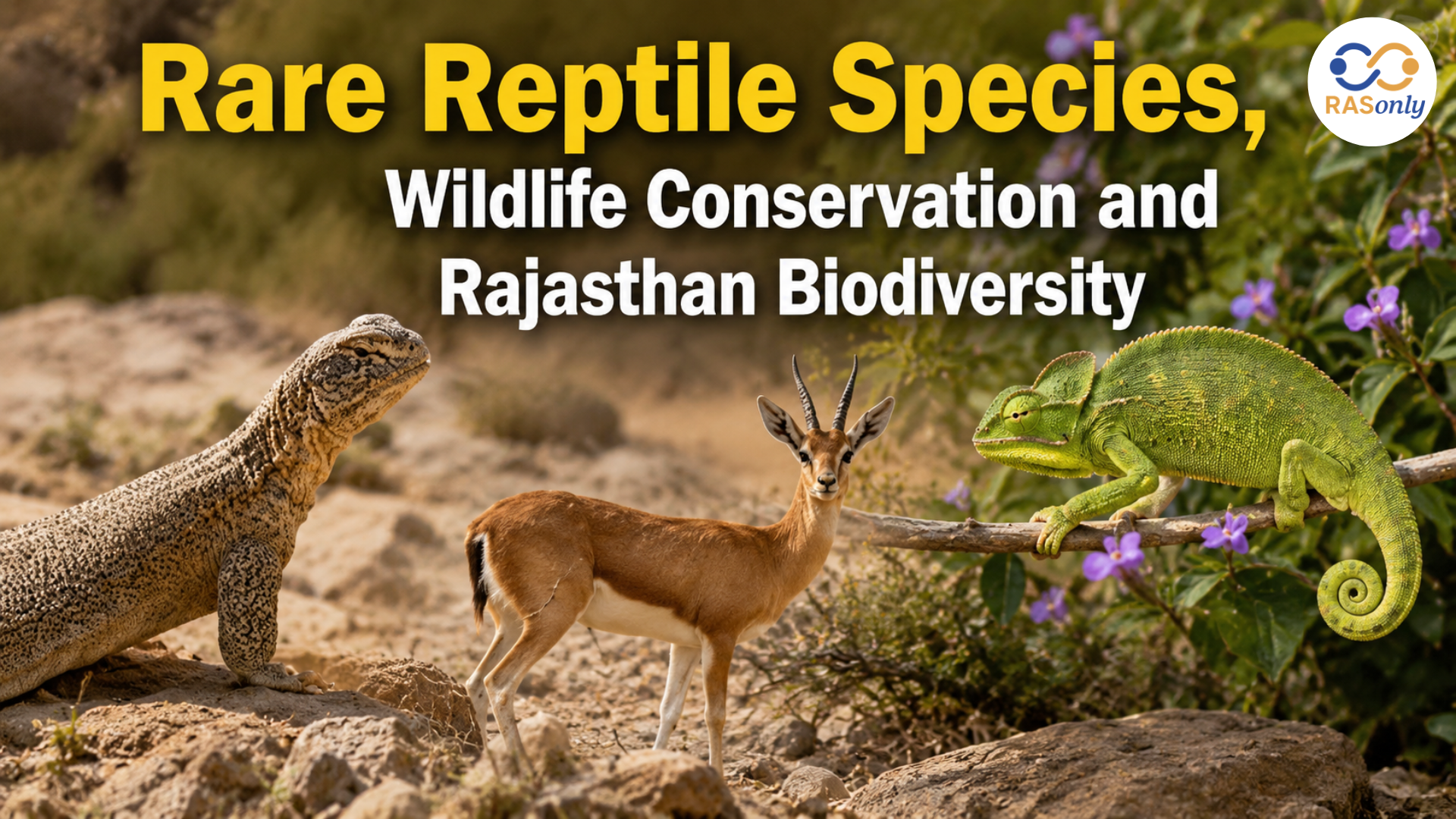 Rare Reptile Species,
Wildlife Conservation and Rajasthan Biodiversity

RASonly